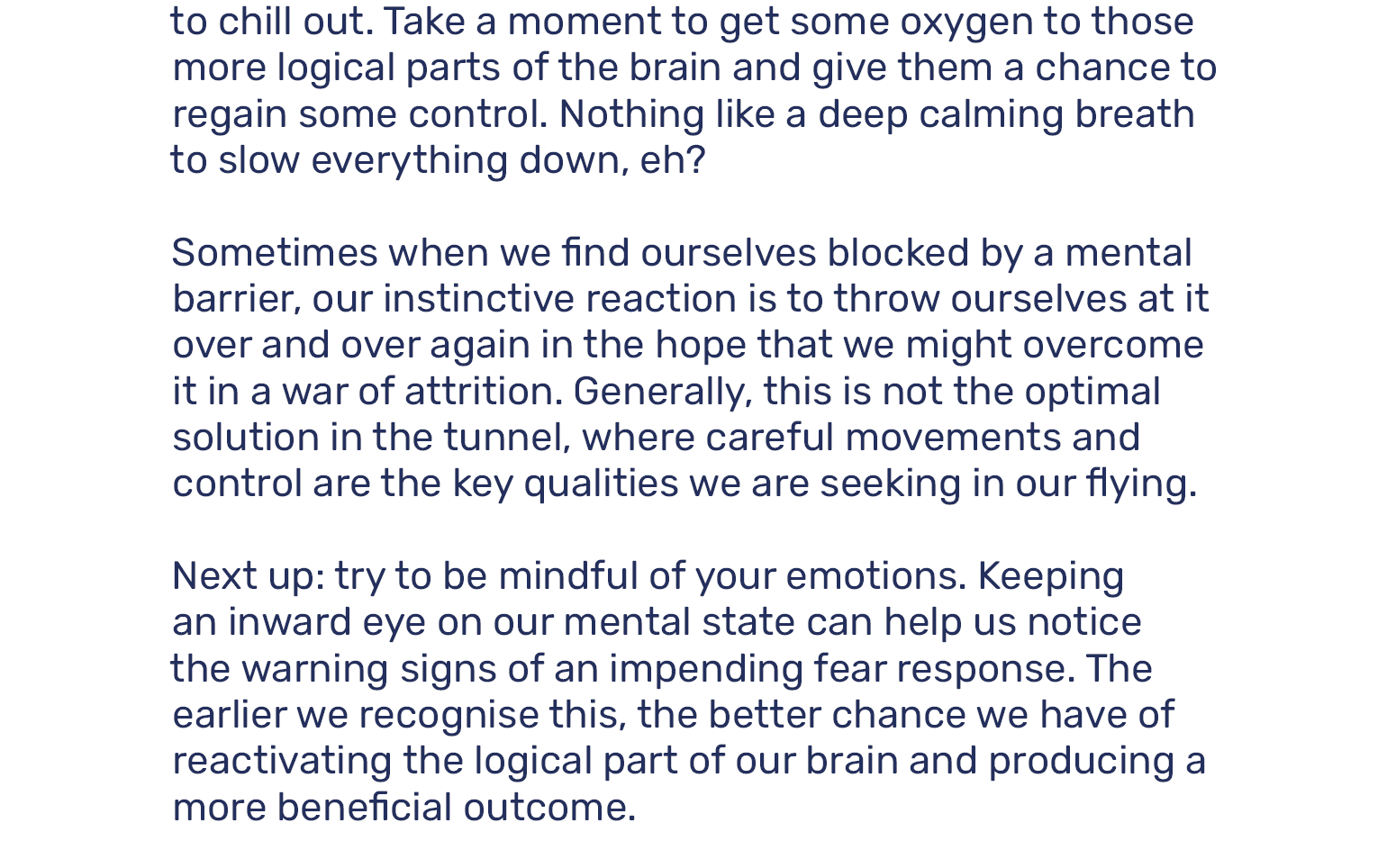 to chill out. Take a moment to get some oxygen to those more logical parts of the brain and give them a chance to regain some control. Nothing like a deep calming breath to slow everything down, eh?

Sometimes when we find ourselves blocked by a mental barrier, our instinctive reaction is to throw ourselves at it over and over again in the hope that we might overcome it in a war of attrition. Generally, this is not the optimal solution in the tunnel, where careful movements and control are the key qualities we are seeking in our flying.

Next up: try to be mindful of your emotions. Keeping an inward eye on our mental state can help us notice the warning signs of an impending fear response. The earlier we recognise this, the better chance we have of reactivating the logical part of our brain and producing a more beneficial outcome.